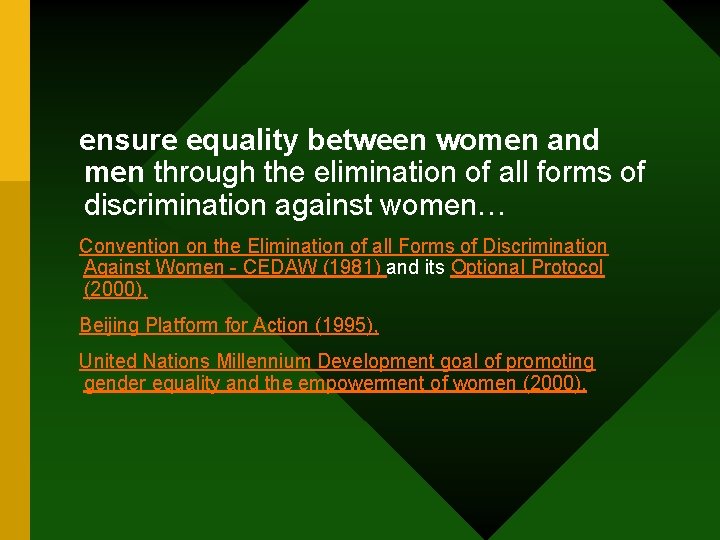 ensure equality between women and men through the elimination of all forms of discrimination against women…

Convention on the Elimination of all Forms of Discrimination Against Women - CEDAW (1981) and its Optional Protocol (2000).

Beijing Platform for Action (1995).

United Nations Millennium Development goal of promoting gender equality and the empowerment of women (2000).